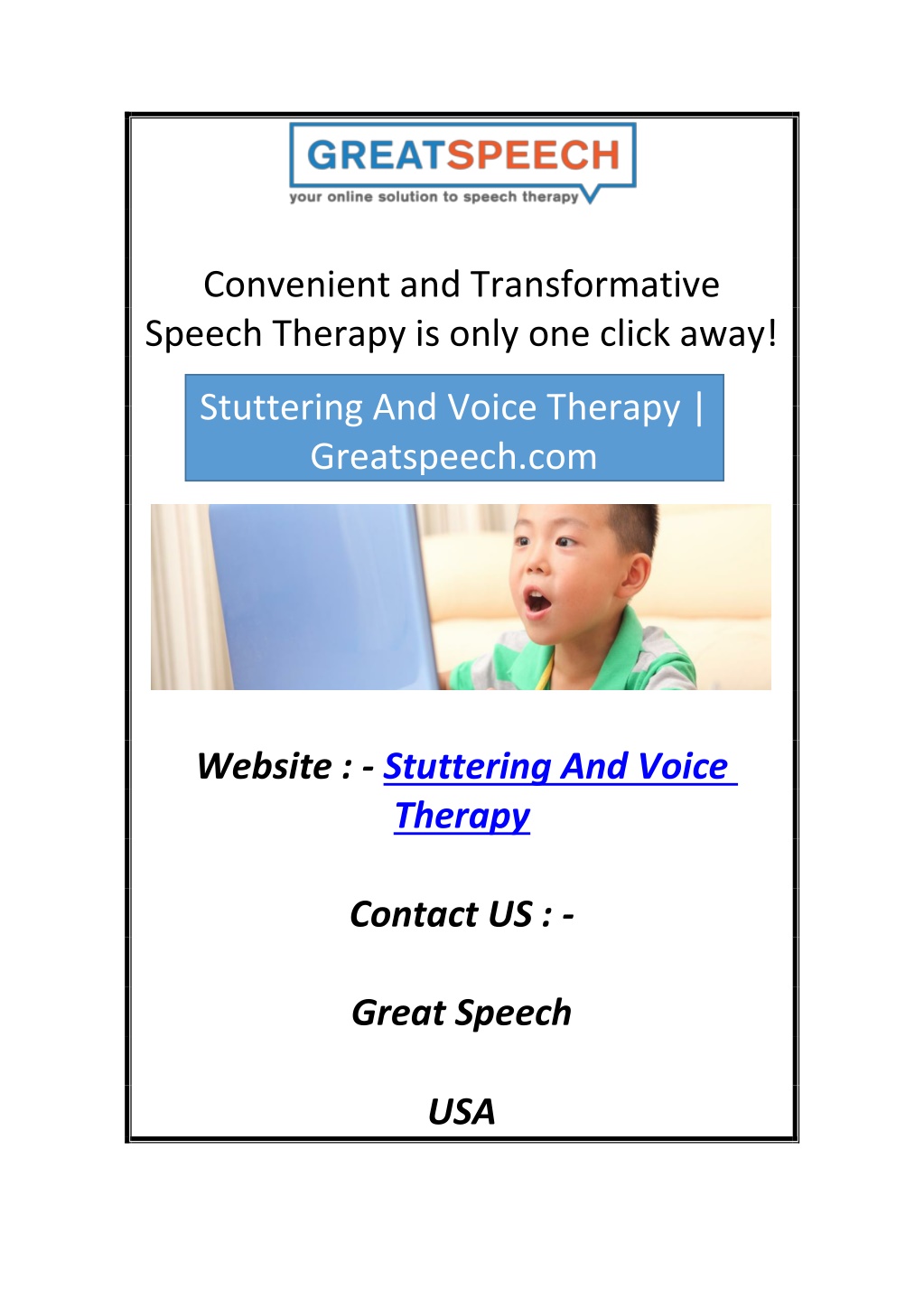 GREATSPEECH
your online solution to speech therapy

Convenient and Transformative Speech Therapy is only one click away!

Stuttering And Voice Therapy | Greatspeech.com

Website : - Stuttering And Voice Therapy

Contact US : -

Great Speech

USA